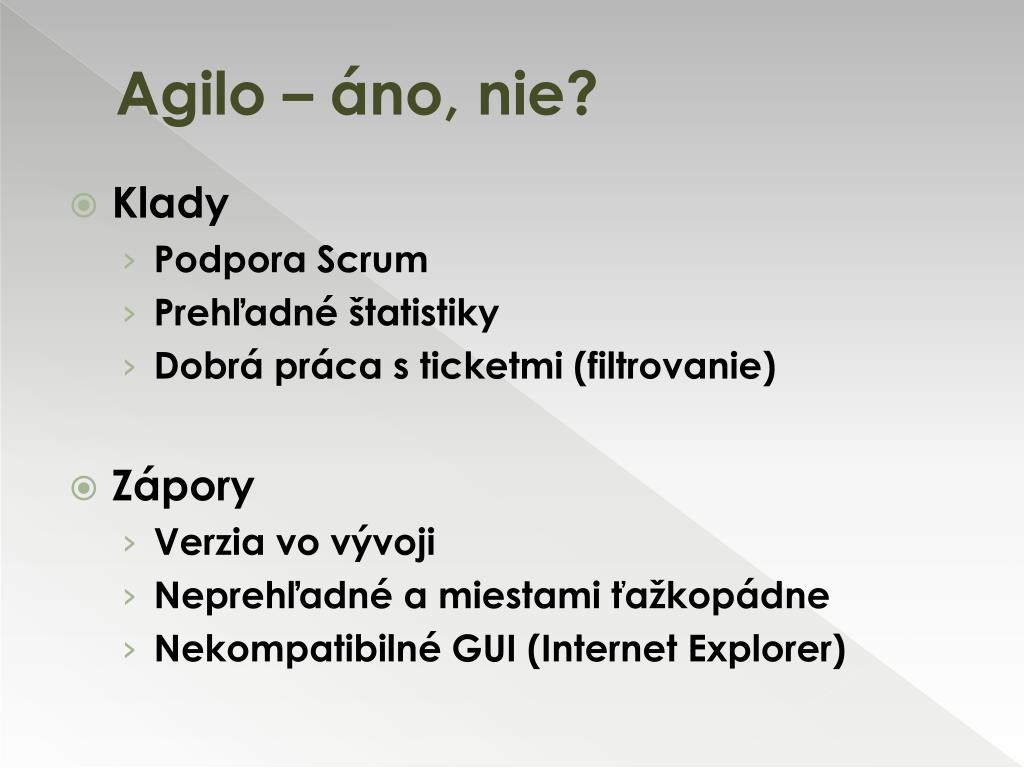 Agilo – áno, nie?

Klady

› Podpora Scrum
› Prehľadné štatistiky
› Dobrá práca s ticketmi (filtrovanie)

Zápory

› Verzia vo vývoji
› Neprehľadné a miestami ťažkopádne
› Nekompatibilné GUI (Internet Explorer)